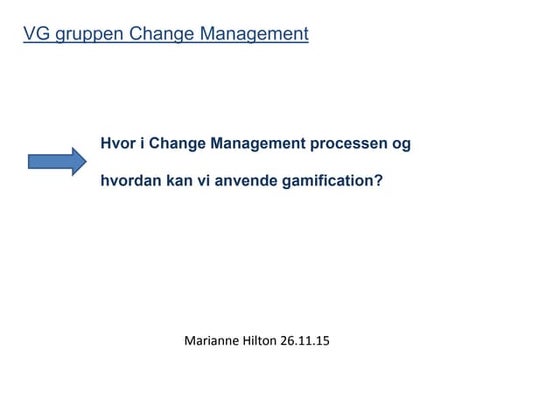 VG gruppen Change Management

Hvor i Change Management processen og

hvordan kan vi anvende gamification?

Marianne Hilton 26.11.15